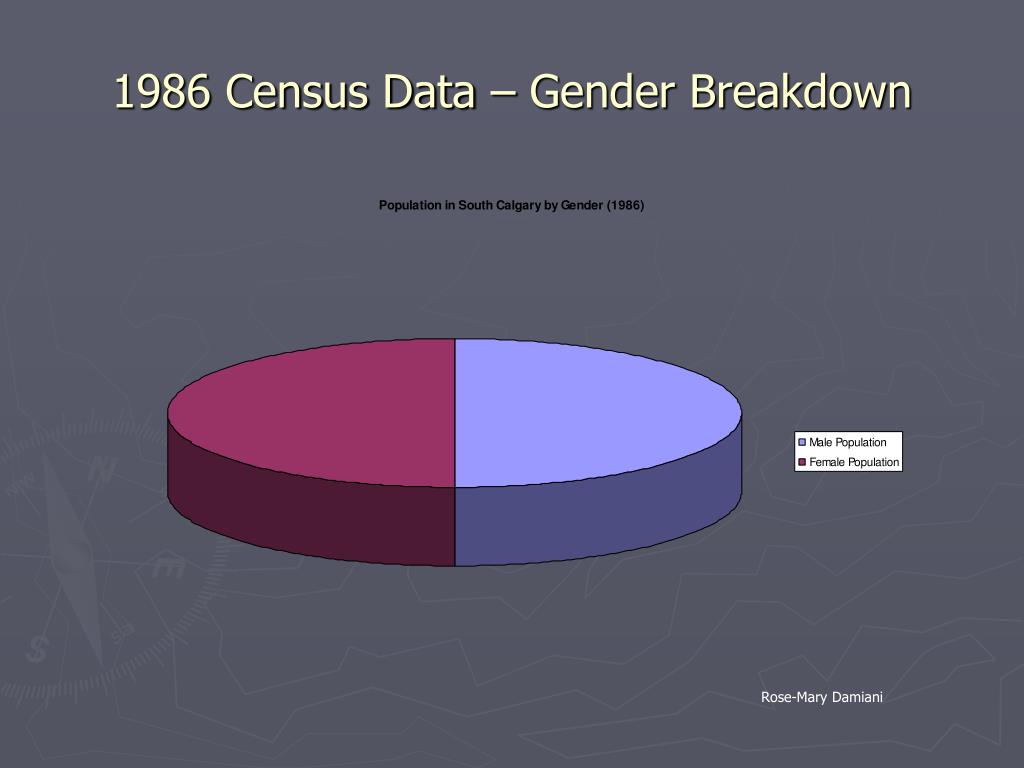 1986 Census Data – Gender Breakdown

Population in South Calgary by Gender (1986)

Male Population
Female Population

Rose-Mary Damiani